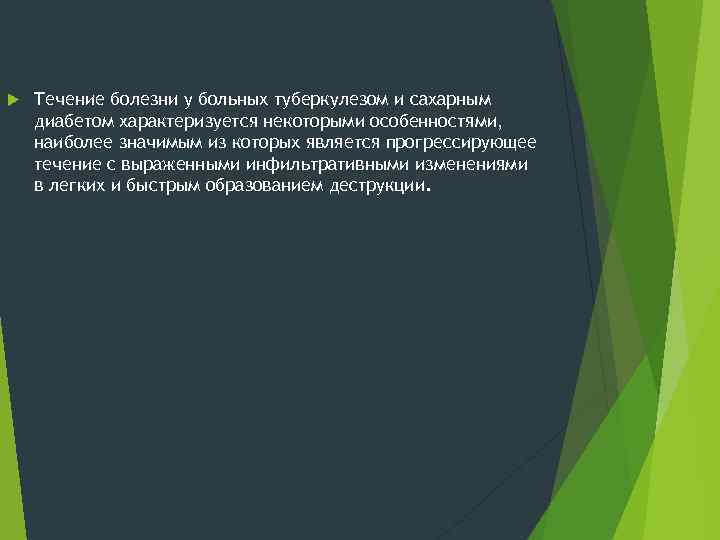 Течение болезни у больных туберкулезом и сахарным диабетом характеризуется некоторыми особенностями, наиболее значимым из которых является прогрессирующее течение с выраженными инфильтративными изменениями в легких и быстрым образованием деструкции.